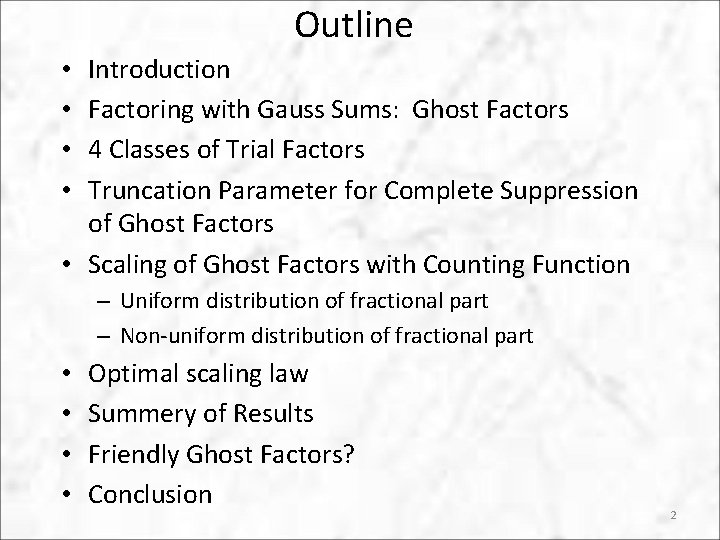 Outline

• Introduction
• Factoring with Gauss Sums: Ghost Factors
• 4 Classes of Trial Factors
• Truncation Parameter for Complete Suppression of Ghost Factors
• Scaling of Ghost Factors with Counting Function
– Uniform distribution of fractional part
– Non-uniform distribution of fractional part
• Optimal scaling law
• Summery of Results
• Friendly Ghost Factors?
• Conclusion

2